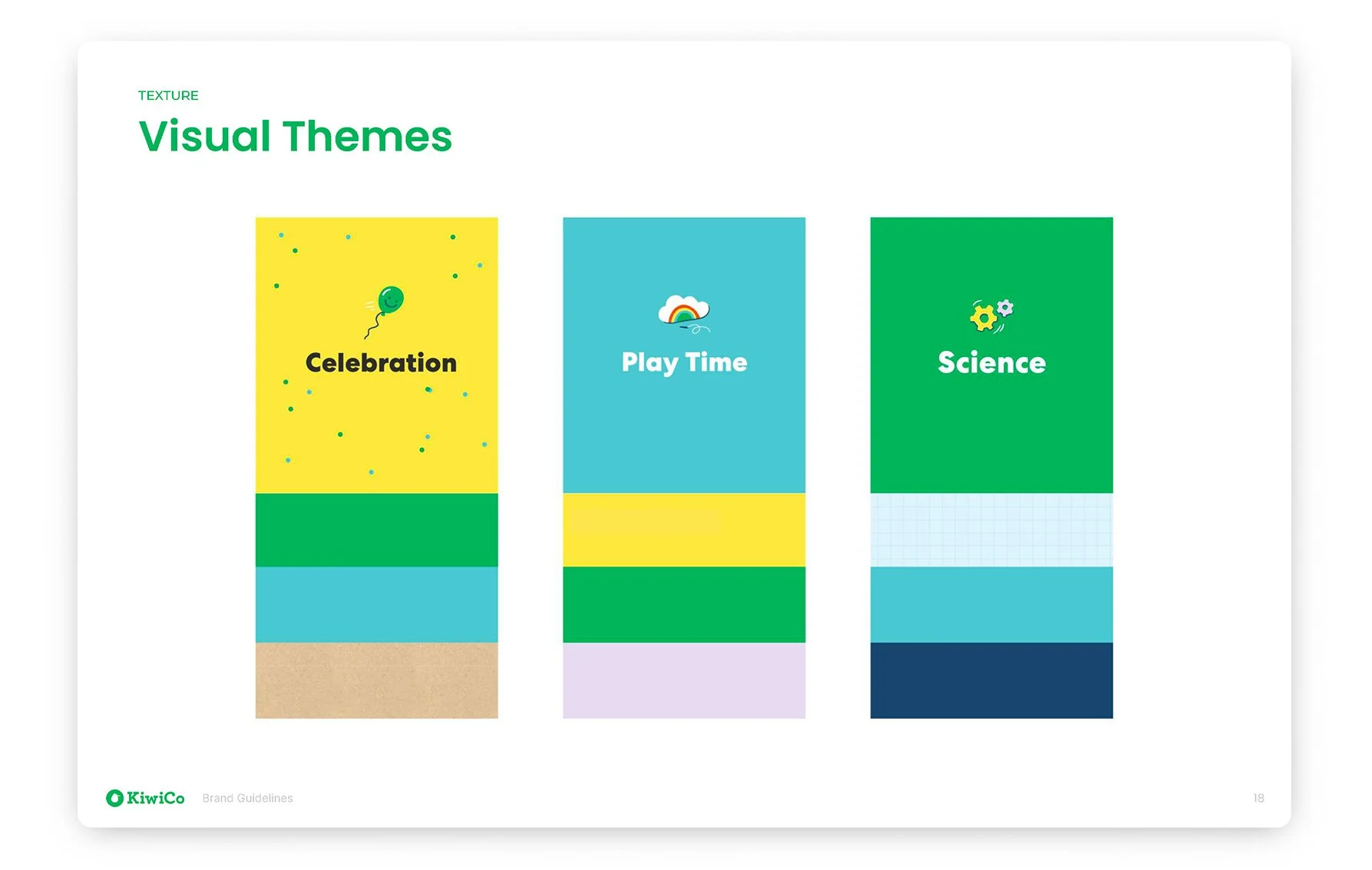 TEXTURE

Visual Themes

Celebration

Play Time

Science

KiwiCo Brand Guidelines

18